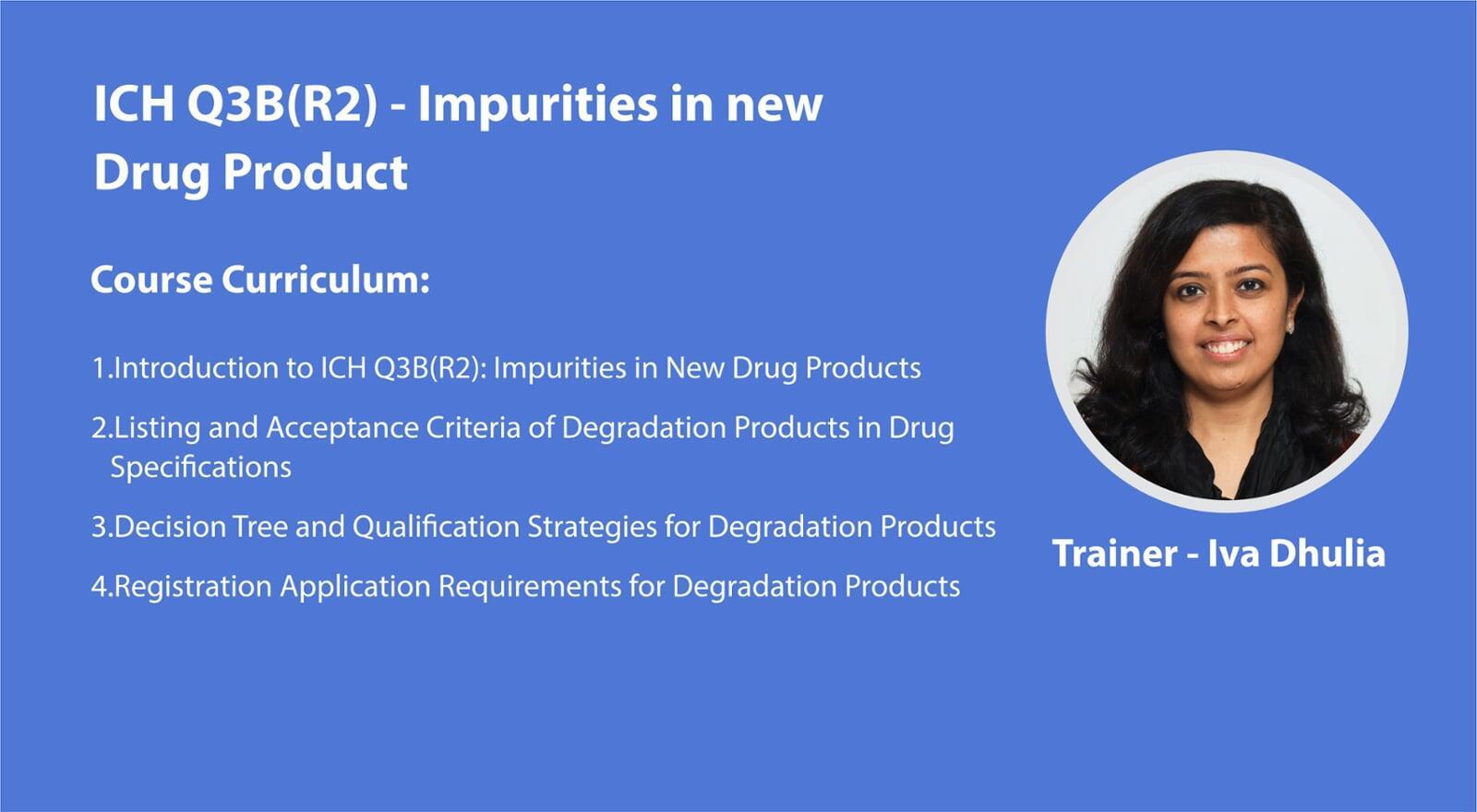 ICH Q3B(R2) - Impurities in new Drug Product

Course Curriculum:

1.Introduction to ICH Q3B(R2): Impurities in New Drug Products

2.Listing and Acceptance Criteria of Degradation Products in Drug Specifications

3.Decision Tree and Qualification Strategies for Degradation Products

4.Registration Application Requirements for Degradation Products

Trainer - Iva Dhulia